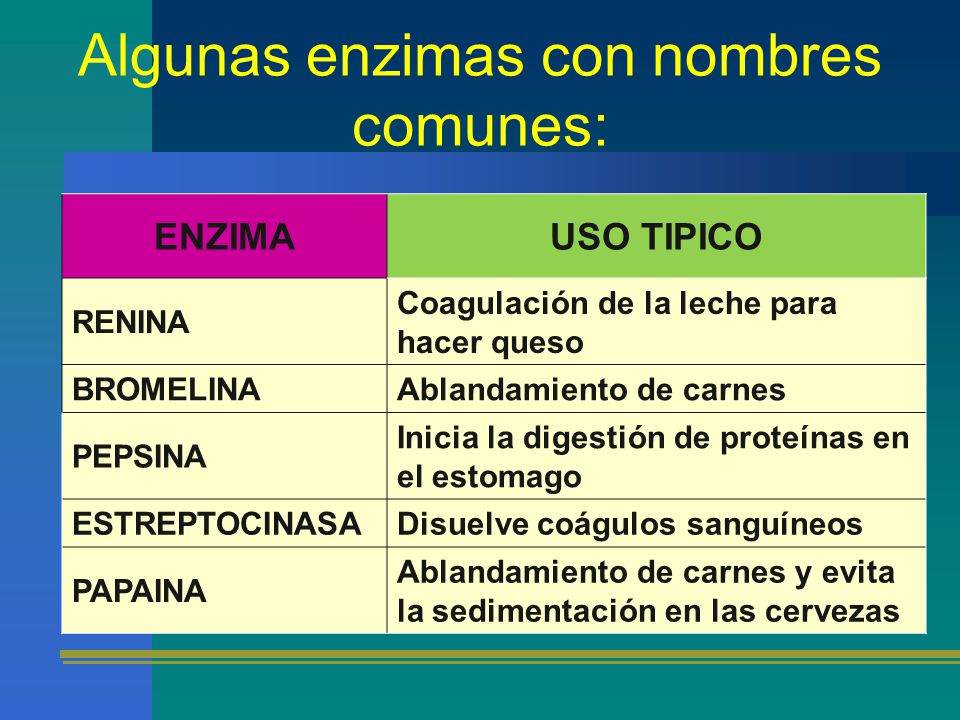 Algunas enzimas con nombres comunes:

| ENZIMA | USO TIPICO |
|---|---|
| RENINA | Coagulación de la leche para hacer queso |
| BROMELINA | Ablandamiento de carnes |
| PEPSINA | Inicia la digestión de proteínas en el estomago |
| ESTREPTOCINASA | Disuelve coágulos sanguíneos |
| PAPAINA | Ablandamiento de carnes y evita la sedimentación en las cervezas |